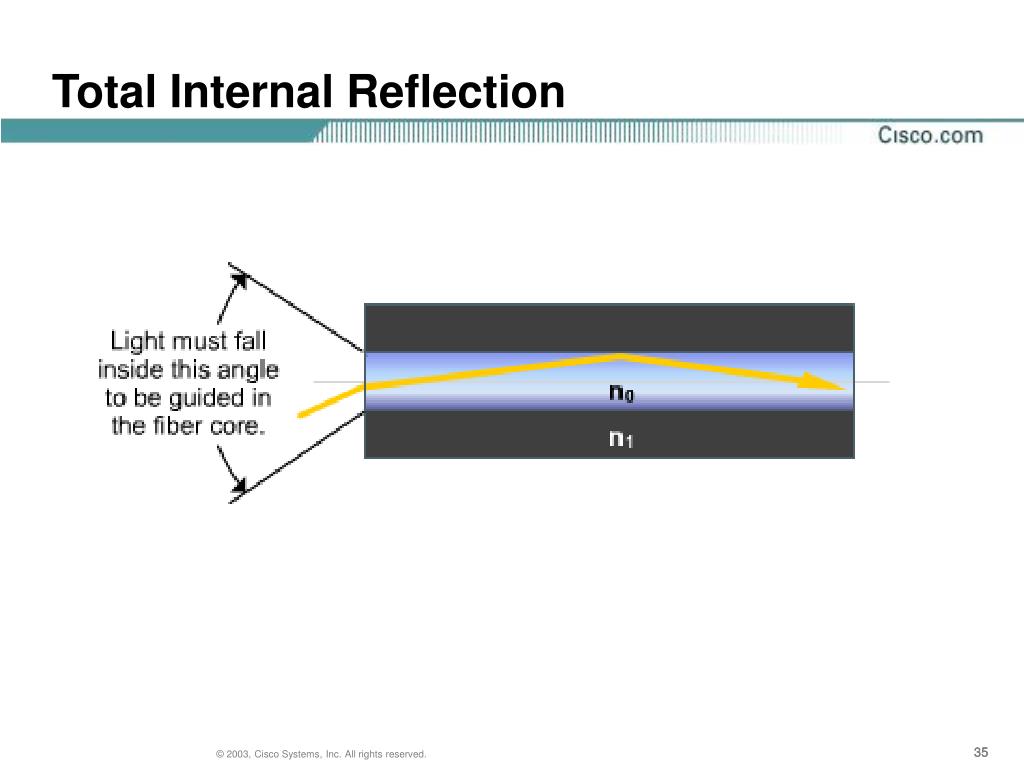 Total Internal Reflection

Cisco.com

Light must fall inside this angle to be guided in the fiber core.

$n_0$

$n_1$

© 2003, Cisco Systems, Inc. All rights reserved.

35